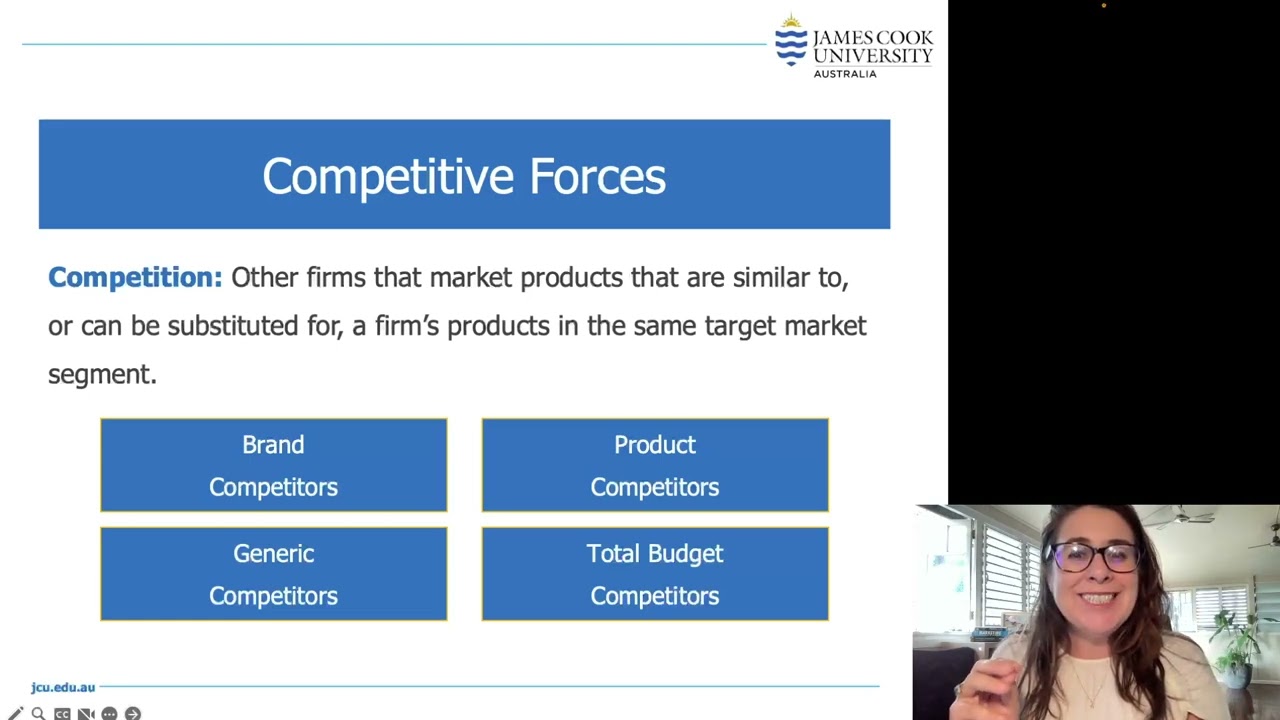 JAMES COOK UNIVERSITY AUSTRALIA

Competitive Forces

Competition: Other firms that market products that are similar to, or can be substituted for, a firm's products in the same target market segment.

Brand Competitors

Product Competitors

Generic Competitors

Total Budget Competitors

jcu.edu.au